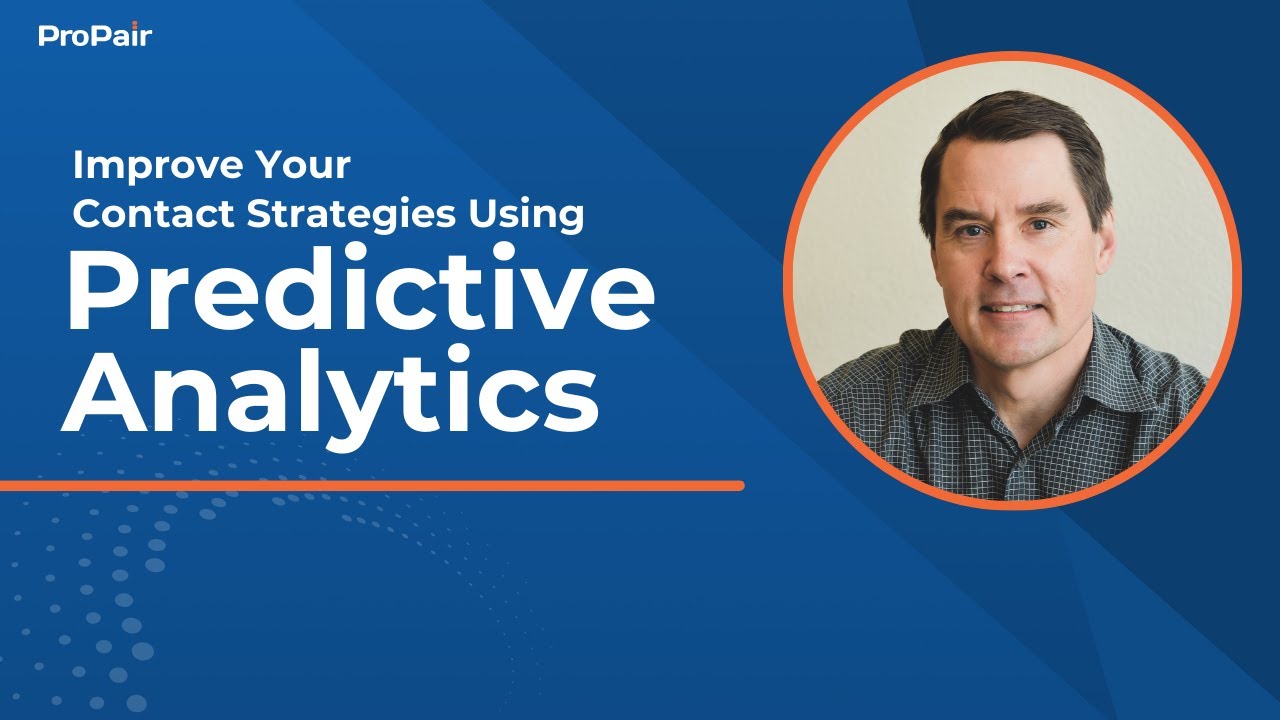 ProPair

Improve Your Contact Strategies Using

Predictive Analytics